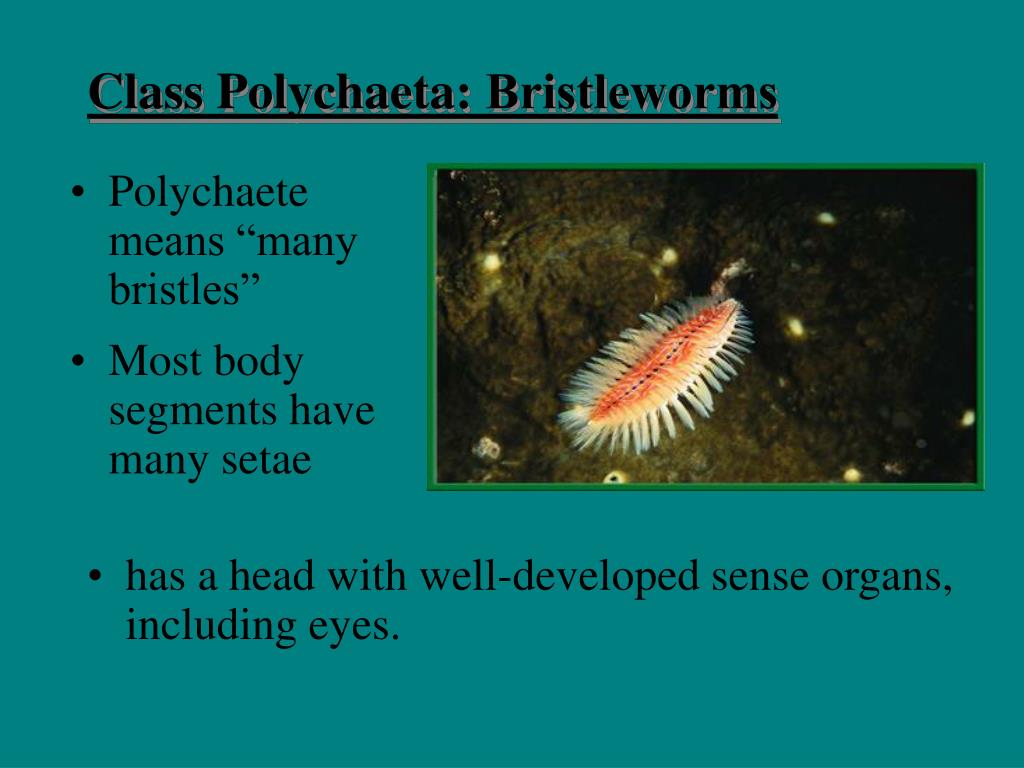 Class Polychaeta: Bristleworms

• Polychaete means “many bristles”

• Most body segments have many setae

• has a head with well-developed sense organs, including eyes.